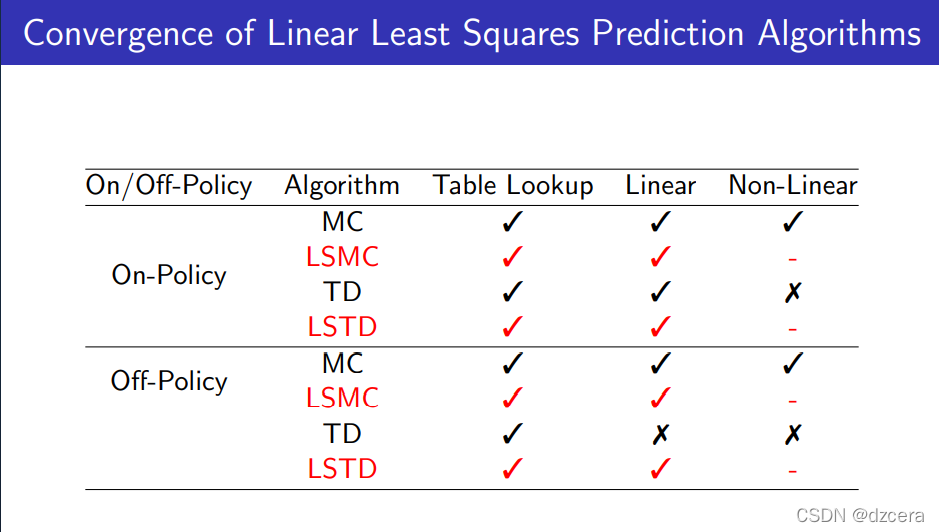 Convergence of Linear Least Squares Prediction Algorithms

| On/Off-Policy | Algorithm | Table Lookup | Linear | Non-Linear |
|---|---|---|---|---|
| On-Policy | MC | ✓ | ✓ | ✓ |
| | LSMC | ✓ | ✓ | - |
| | TD | ✓ | ✓ | ✗ |
| | LSTD | ✓ | ✓ | - |
| Off-Policy | MC | ✓ | ✓ | ✓ |
| | LSMC | ✓ | ✓ | - |
| | TD | ✓ | ✗ | ✗ |
| | LSTD | ✓ | ✓ | - |

CSDN @dzcera